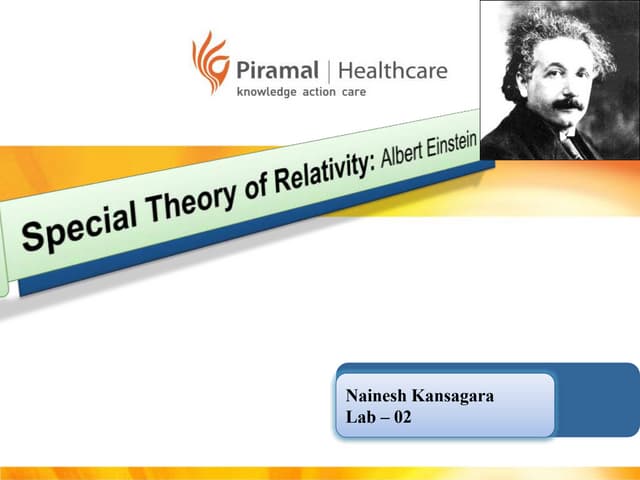 Piramal | Healthcare
knowledge action care

Special Theory of Relativity: Albert Einstein

Nainesh Kansagara
Lab – 02